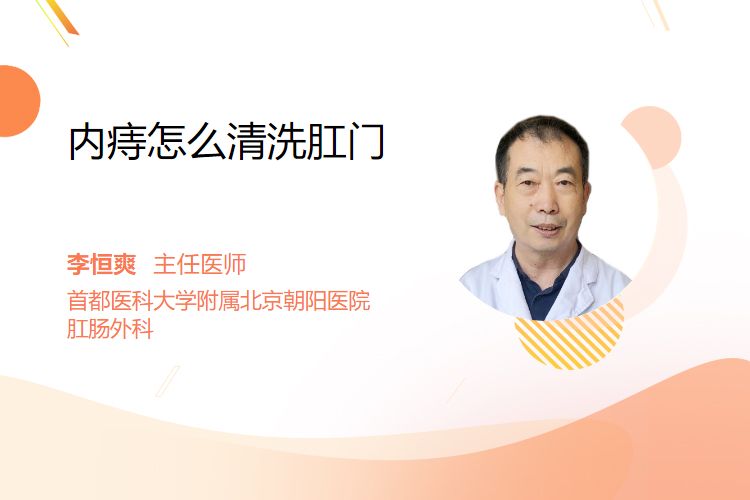 内痔怎么清洗肛门

李恒爽 主任医师
首都医科大学附属北京朝阳医院
肛肠外科